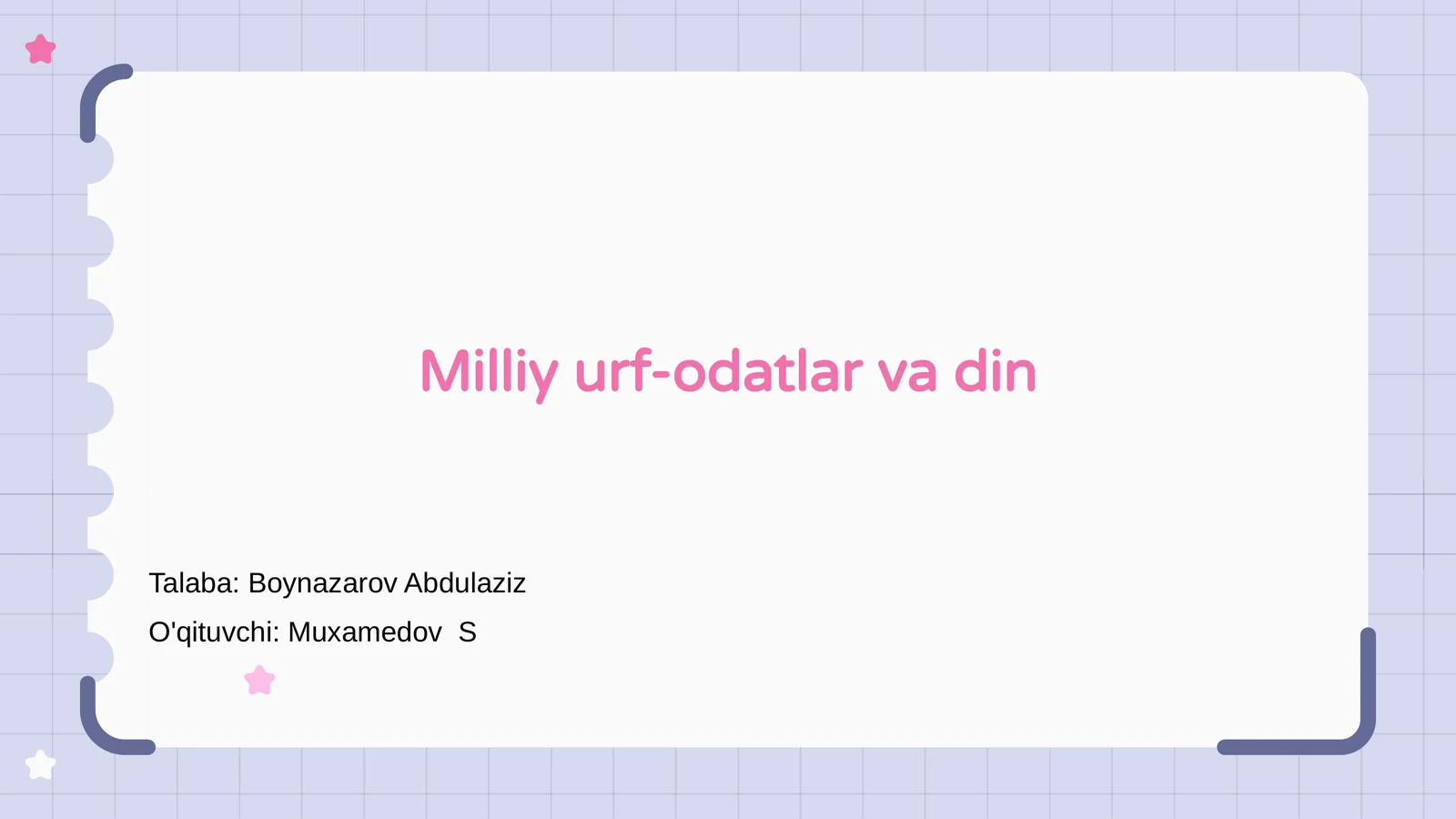 Milliy urf-odatlar va din

Talaba: Boynazarov Abdulaziz

O'qituvchi: Muxamedov  S